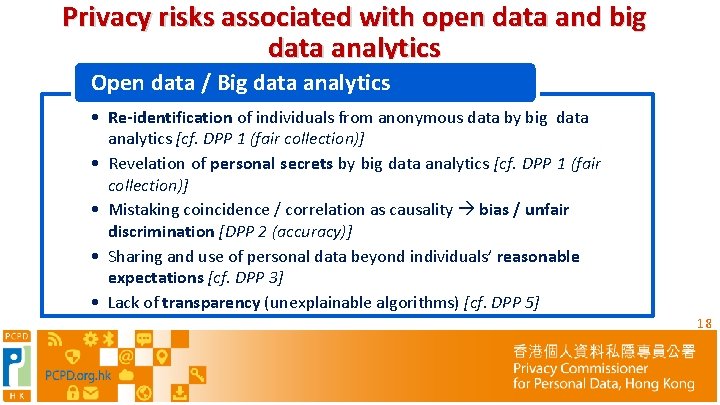 Privacy risks associated with open data and big data analytics

Open data / Big data analytics

• Re-identification of individuals from anonymous data by big data analytics [cf. DPP 1 (fair collection)]
• Revelation of personal secrets by big data analytics [cf. DPP 1 (fair collection)]
• Mistaking coincidence / correlation as causality → bias / unfair discrimination [DPP 2 (accuracy)]
• Sharing and use of personal data beyond individuals' reasonable expectations [cf. DPP 3]
• Lack of transparency (unexplainable algorithms) [cf. DPP 5]

18

PCPD
HK
PCPD.org.hk

香港個人資料私隱專員公署
Privacy Commissioner for Personal Data, Hong Kong